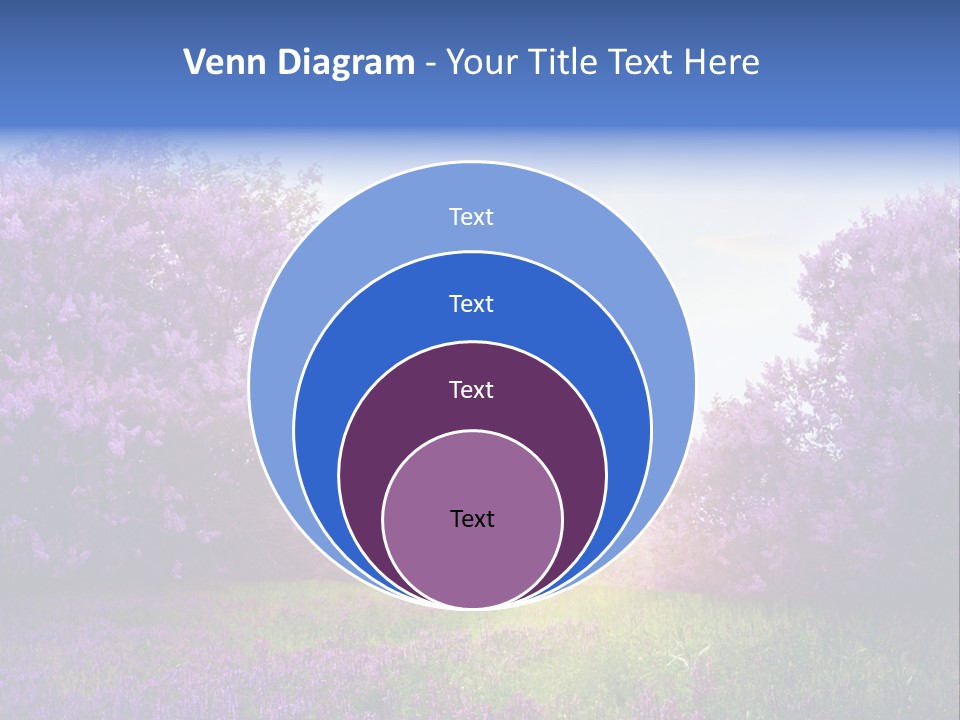 Venn Diagram - Your Title Text Here

Text

Text

Text

Text